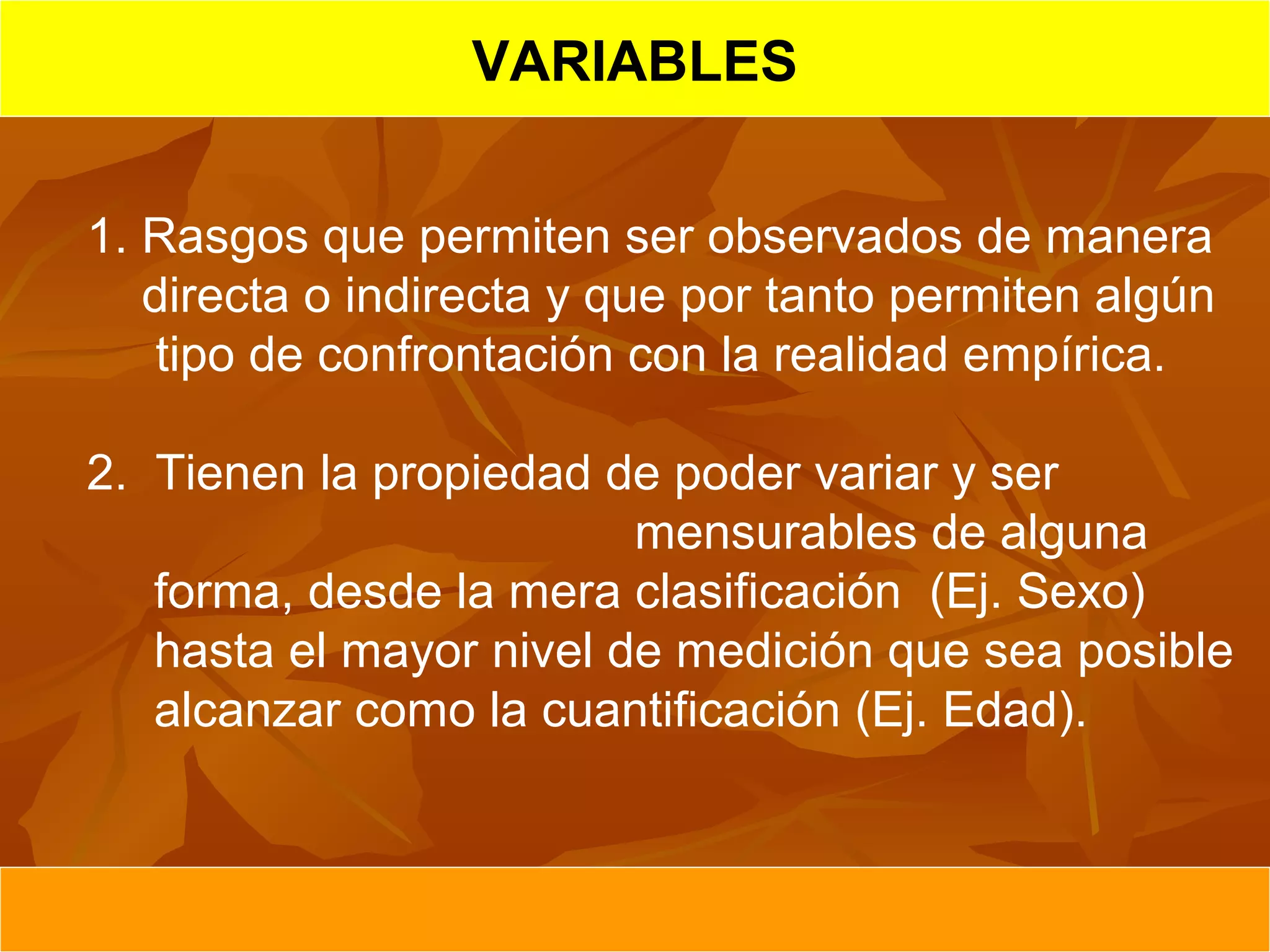 VARIABLES

1. Rasgos que permiten ser observados de manera directa o indirecta y que por tanto permiten algún tipo de confrontación con la realidad empírica.

2. Tienen la propiedad de poder variar y ser mensurables de alguna forma, desde la mera clasificación (Ej. Sexo) hasta el mayor nivel de medición que sea posible alcanzar como la cuantificación (Ej. Edad).